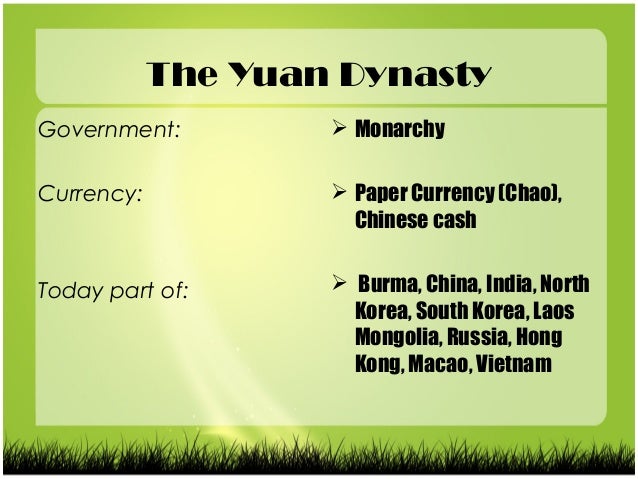 The Yuan Dynasty

Government:

Currency:

Today part of:

➢ Monarchy

➢ Paper Currency (Chao), Chinese cash

➢ Burma, China, India, North Korea, South Korea, Laos Mongolia, Russia, Hong Kong, Macao, Vietnam